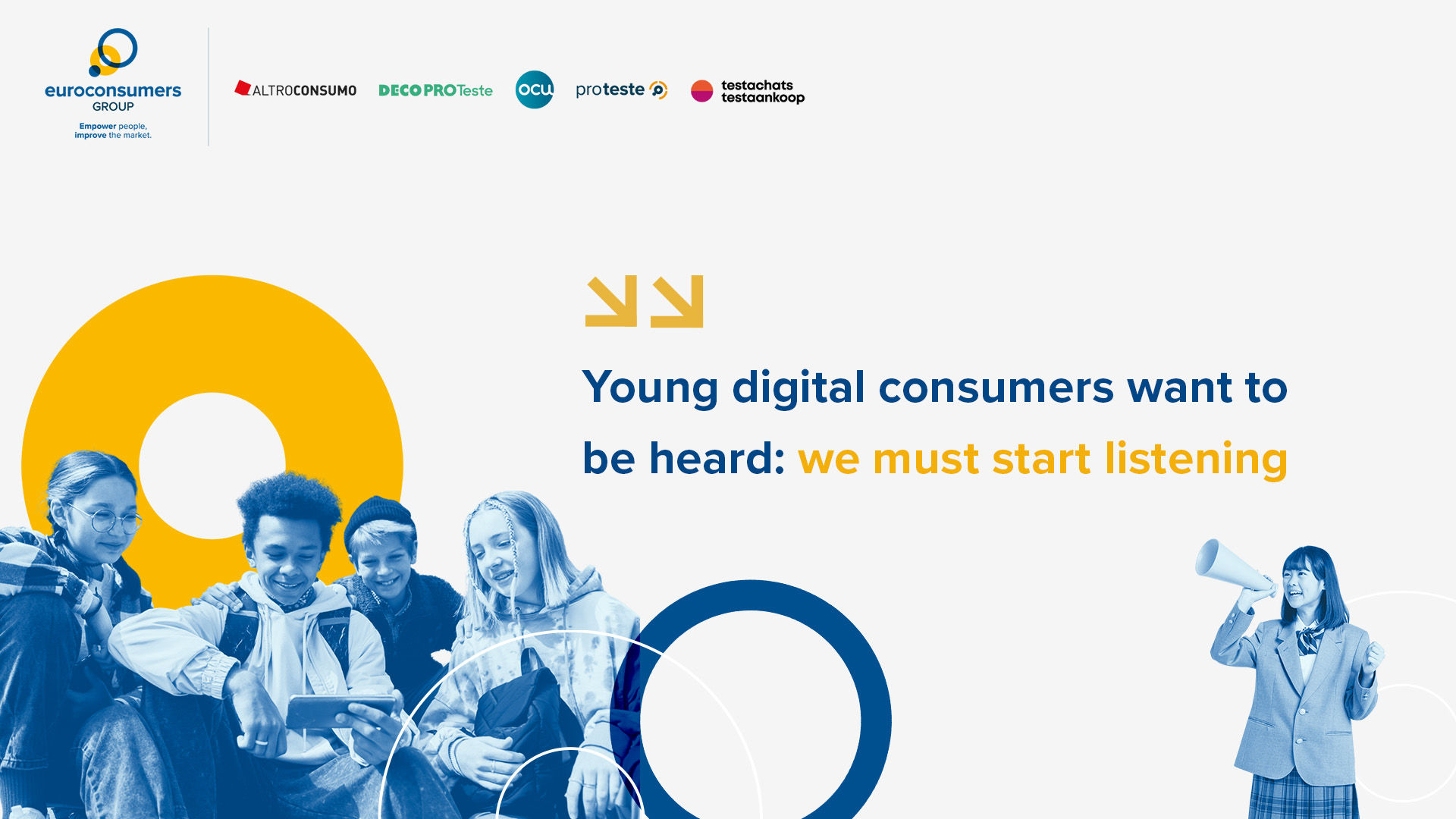 euroconsumers GROUP
Empower people, improve the market.

ALTROCONSUMO DECO PROTeste ocu proteste testachats testaankoop

Young digital consumers want to be heard: we must start listening